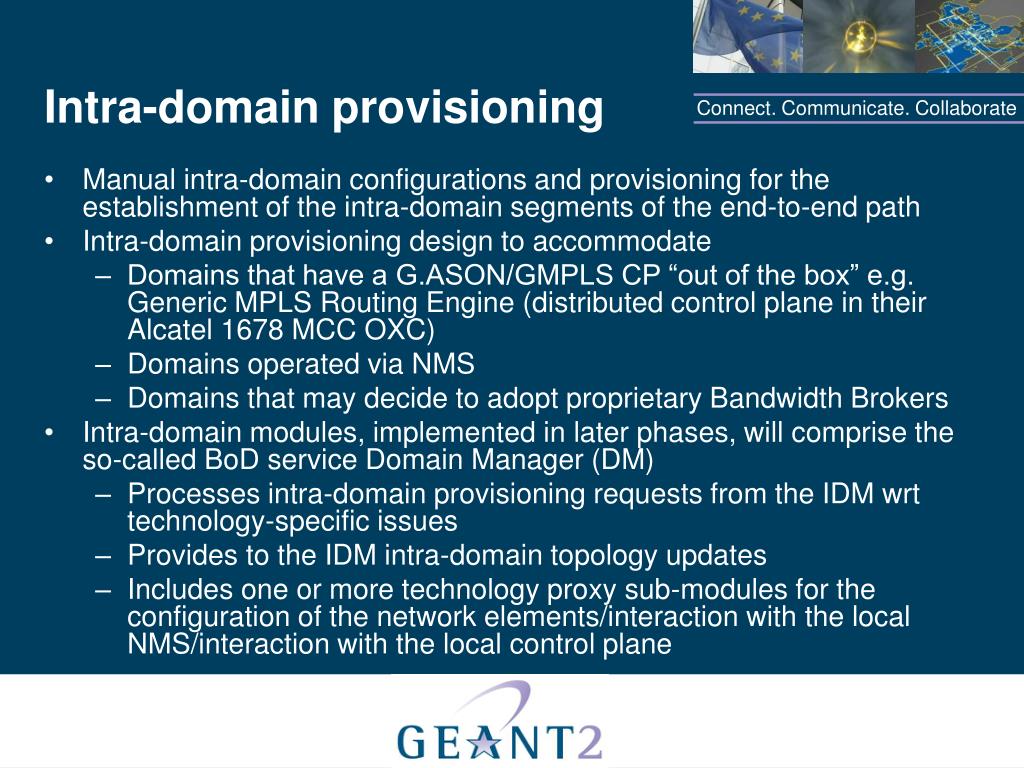 Intra-domain provisioning

Connect. Communicate. Collaborate

• Manual intra-domain configurations and provisioning for the establishment of the intra-domain segments of the end-to-end path
• Intra-domain provisioning design to accommodate
– Domains that have a G.ASON/GMPLS CP “out of the box” e.g. Generic MPLS Routing Engine (distributed control plane in their Alcatel 1678 MCC OXC)
– Domains operated via NMS
– Domains that may decide to adopt proprietary Bandwidth Brokers
• Intra-domain modules, implemented in later phases, will comprise the so-called BoD service Domain Manager (DM)
– Processes intra-domain provisioning requests from the IDM wrt technology-specific issues
– Provides to the IDM intra-domain topology updates
– Includes one or more technology proxy sub-modules for the configuration of the network elements/interaction with the local NMS/interaction with the local control plane

GEANT2